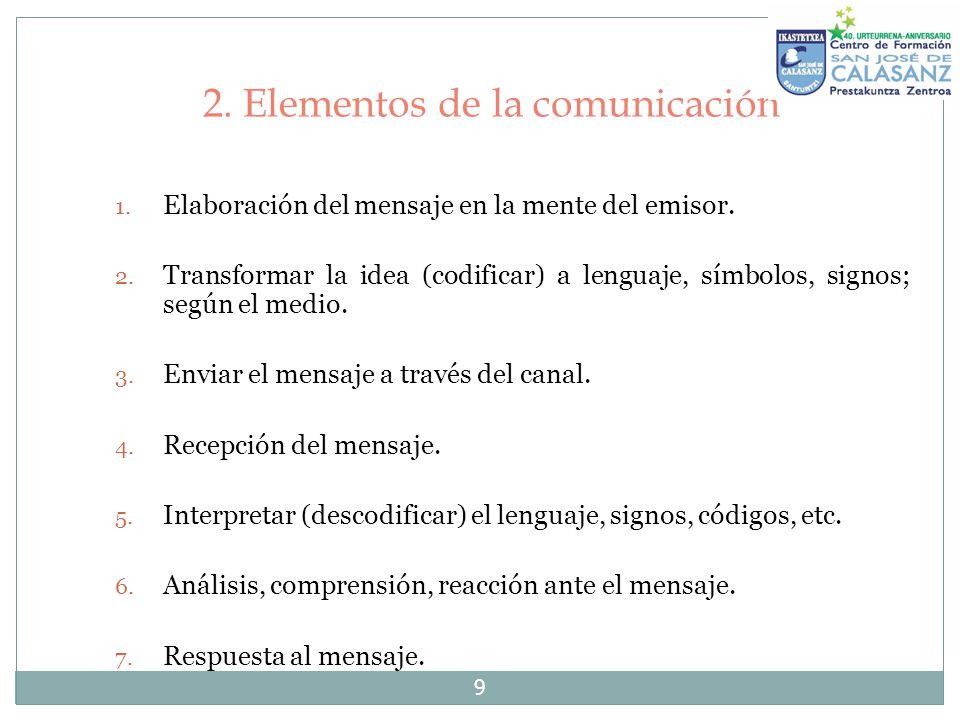 IKASTETXEA
SAN JOSÉ DE CALASANZ
SANTURTZI

40. URTEURRENA-ANIVERSARIO
Centro de Formación
SAN JOSÉ DE
CALASANZ
Prestakuntza Zentroa

2. Elementos de la comunicación

1. Elaboración del mensaje en la mente del emisor.

2. Transformar la idea (codificar) a lenguaje, símbolos, signos; según el medio.

3. Enviar el mensaje a través del canal.

4. Recepción del mensaje.

5. Interpretar (descodificar) el lenguaje, signos, códigos, etc.

6. Análisis, comprensión, reacción ante el mensaje.

7. Respuesta al mensaje.

9